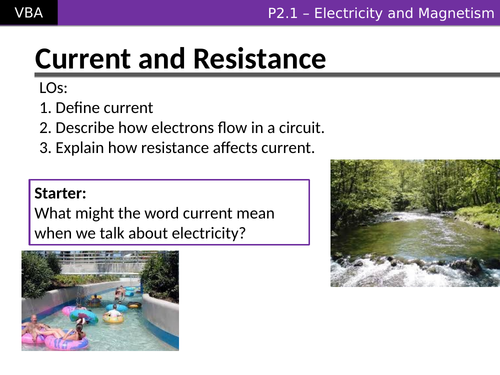 VBA

P2.1 – Electricity and Magnetism

Current and Resistance

LOs:
1. Define current
2. Describe how electrons flow in a circuit.
3. Explain how resistance affects current.

Starter:
What might the word current mean when we talk about electricity?